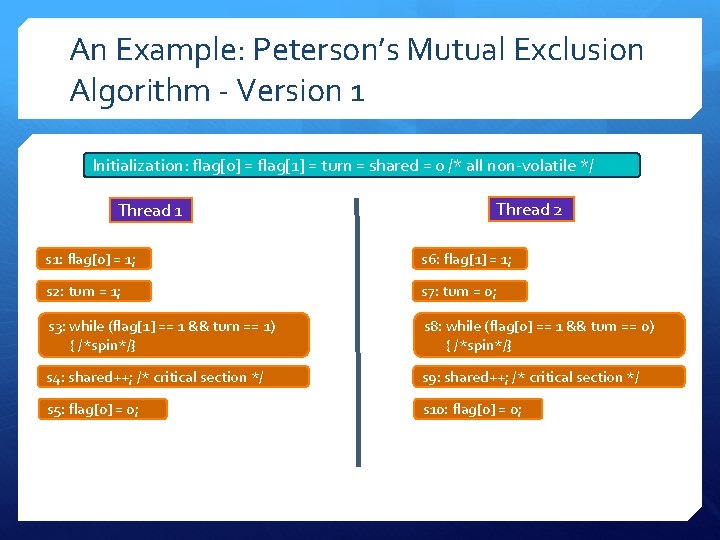 An Example: Peterson's Mutual Exclusion Algorithm - Version 1

Initialization: flag[0] = flag[1] = turn = shared = 0 /* all non-volatile */

Thread 1

s1: flag[0] = 1;

s2: turn = 1;

s3: while (flag[1] == 1 && turn == 1)
{ /*spin*/}

s4: shared++; /* critical section */

s5: flag[0] = 0;

Thread 2

s6: flag[1] = 1;

s7: turn = 0;

s8: while (flag[0] == 1 && turn == 0)
{ /*spin*/}

s9: shared++; /* critical section */

s10: flag[0] = 0;